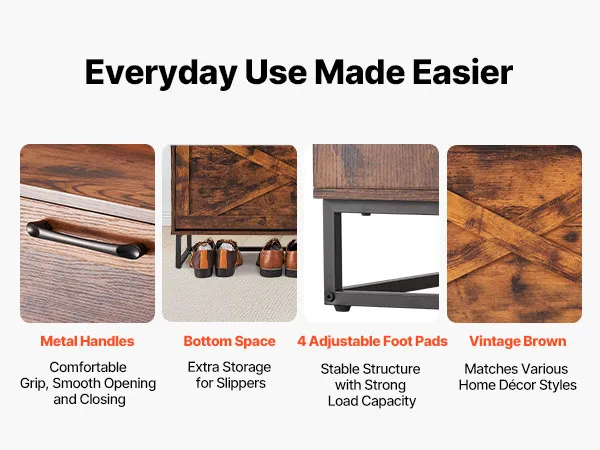 Everyday Use Made Easier

Metal Handles

Comfortable Grip, Smooth Opening and Closing

Bottom Space

Extra Storage for Slippers

4 Adjustable Foot Pads

Stable Structure with Strong Load Capacity

Vintage Brown

Matches Various Home Décor Styles